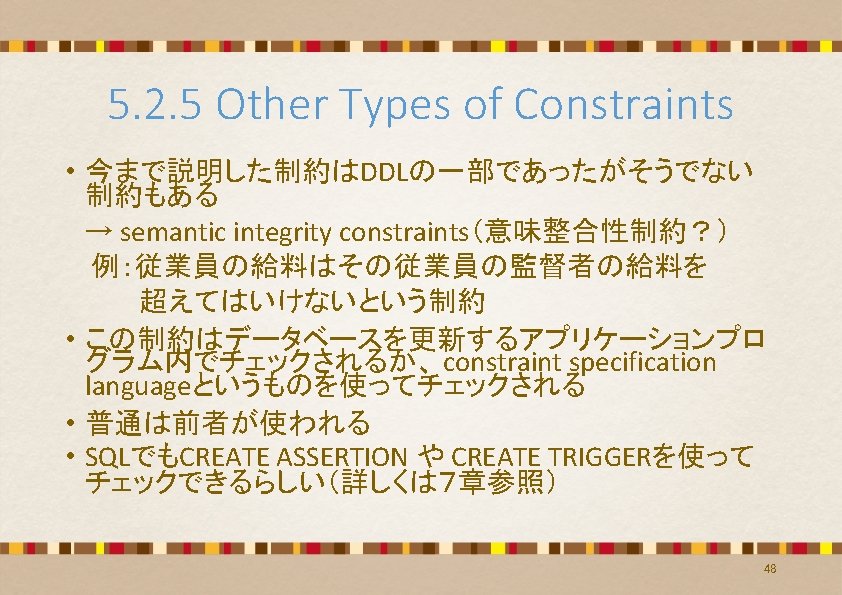 5.2.5 Other Types of Constraints

• 今まで説明した制約はDDLの一部であったがそうでない制約もある
→ semantic integrity constraints（意味整合性制約？）
例：従業員の給料はその従業員の監督者の給料を超えてはいけないという制約

• この制約はデータベースを更新するアプリケーションプログラム内でチェックされるか、constraint specification languageというものを使ってチェックされる

• 普通は前者が使われる

• SQLでもCREATE ASSERTION や CREATE TRIGGERを使ってチェックできるらしい（詳しくは7章参照）

48